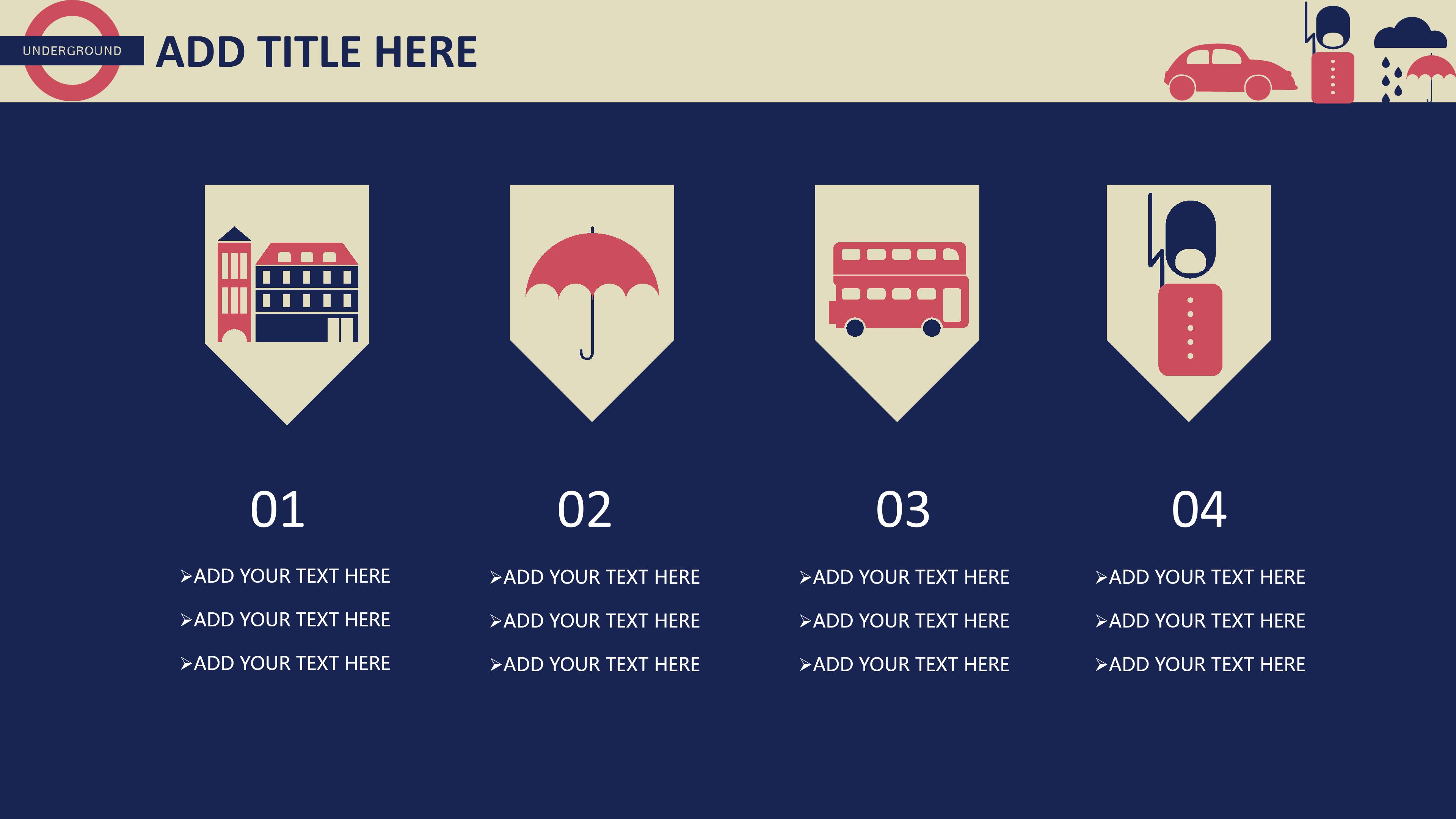 UNDERGROUND

ADD TITLE HERE

01

➢ADD YOUR TEXT HERE
➢ADD YOUR TEXT HERE
➢ADD YOUR TEXT HERE

02

➢ADD YOUR TEXT HERE
➢ADD YOUR TEXT HERE
➢ADD YOUR TEXT HERE

03

➢ADD YOUR TEXT HERE
➢ADD YOUR TEXT HERE
➢ADD YOUR TEXT HERE

04

➢ADD YOUR TEXT HERE
➢ADD YOUR TEXT HERE
➢ADD YOUR TEXT HERE